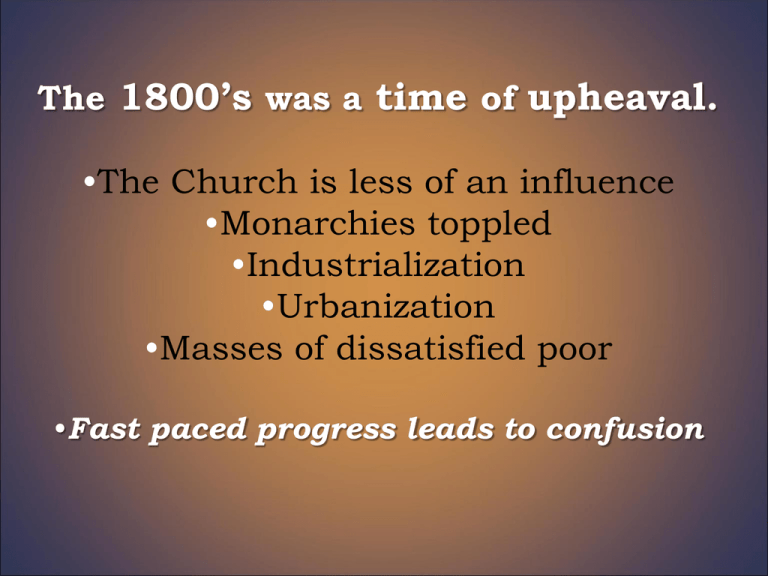 The 1800's was a time of upheaval.

• The Church is less of an influence
• Monarchies toppled
• Industrialization
• Urbanization
• Masses of dissatisfied poor

• Fast paced progress leads to confusion